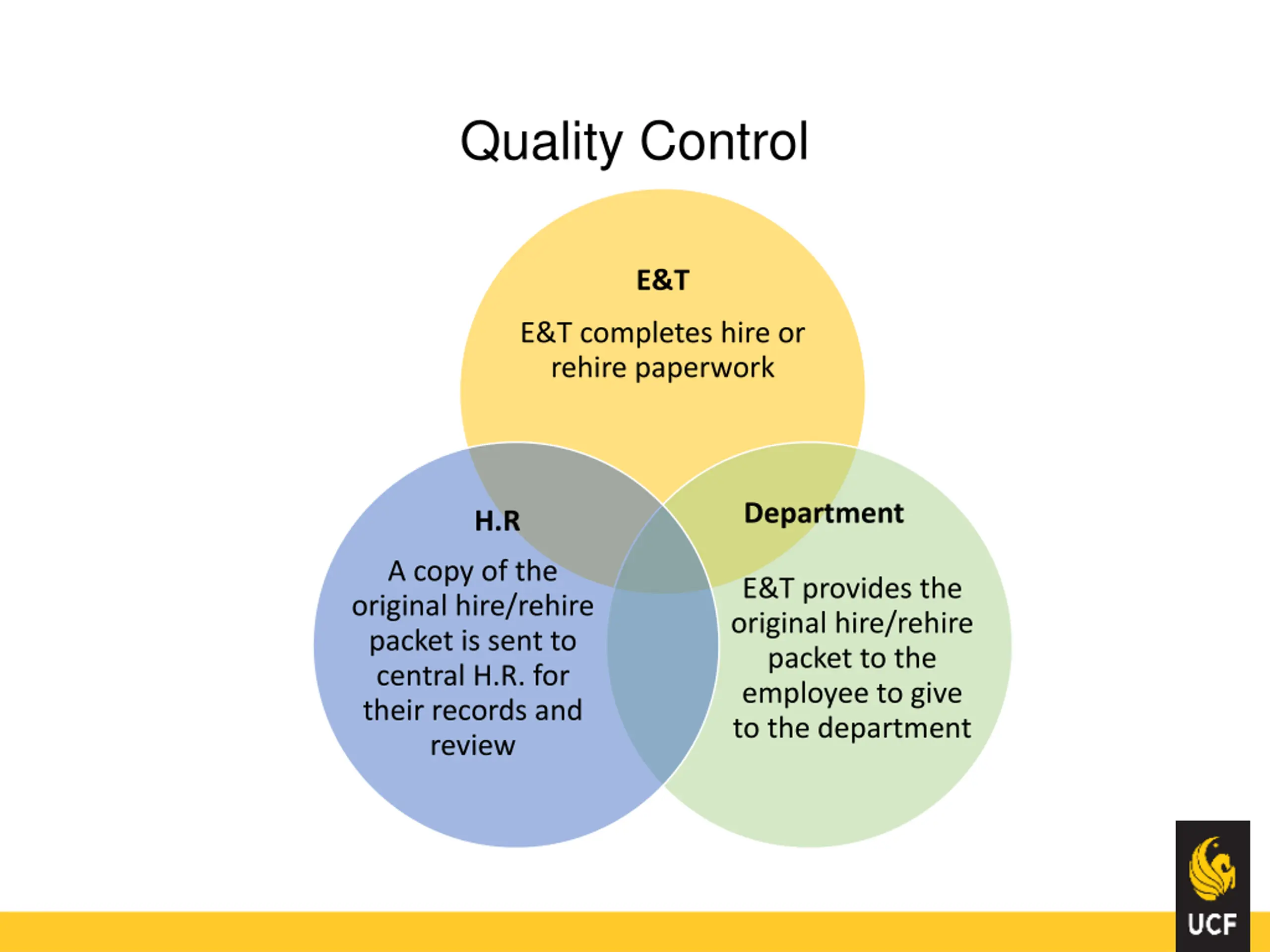 Quality Control

E&T

E&T completes hire or rehire paperwork

H.R

A copy of the original hire/rehire packet is sent to central H.R. for their records and review

Department

E&T provides the original hire/rehire packet to the employee to give to the department

UCF